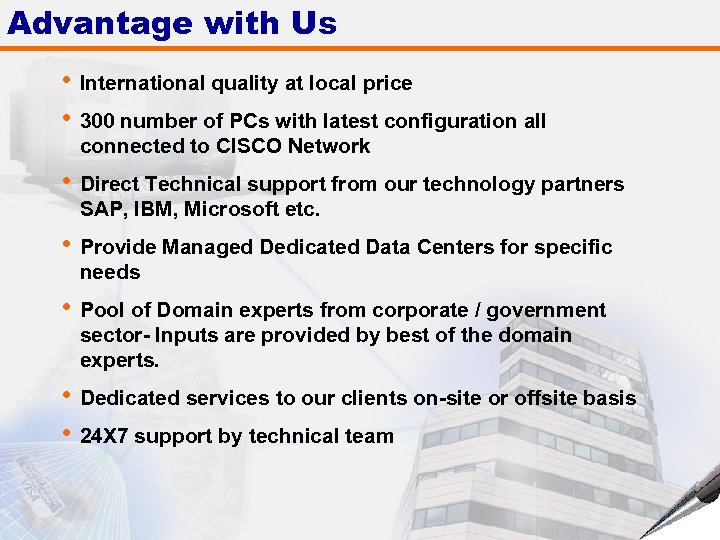 Advantage with Us

• International quality at local price

• 300 number of PCs with latest configuration all connected to CISCO Network

• Direct Technical support from our technology partners SAP, IBM, Microsoft etc.

• Provide Managed Dedicated Data Centers for specific needs

• Pool of Domain experts from corporate / government sector- Inputs are provided by best of the domain experts.

• Dedicated services to our clients on-site or offsite basis

• 24X7 support by technical team